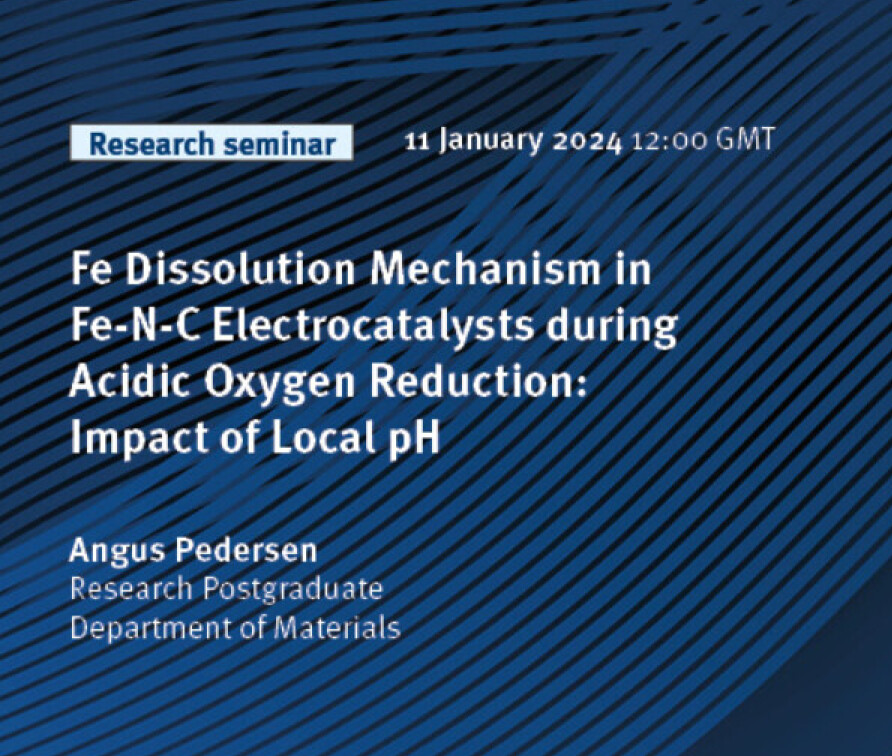 Research seminar

11 January 2024 12:00 GMT

Fe Dissolution Mechanism in Fe-N-C Electrocatalysts during Acidic Oxygen Reduction: Impact of Local pH

Angus Pedersen
Research Postgraduate
Department of Materials